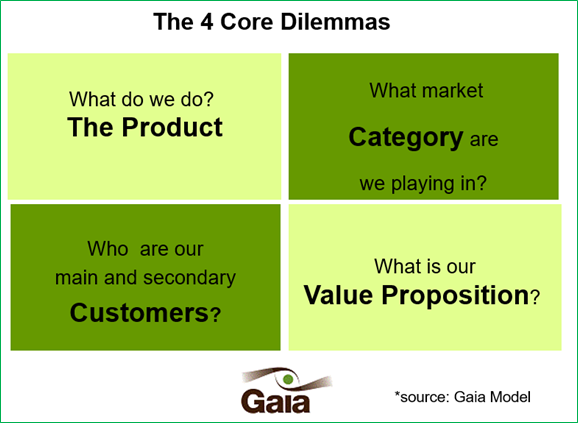 The 4 Core Dilemmas

What do we do?
The Product

What market
Category are
we playing in?

Who are our
main and secondary
Customers?

What is our
Value Proposition?

Gaia

*source: Gaia Model